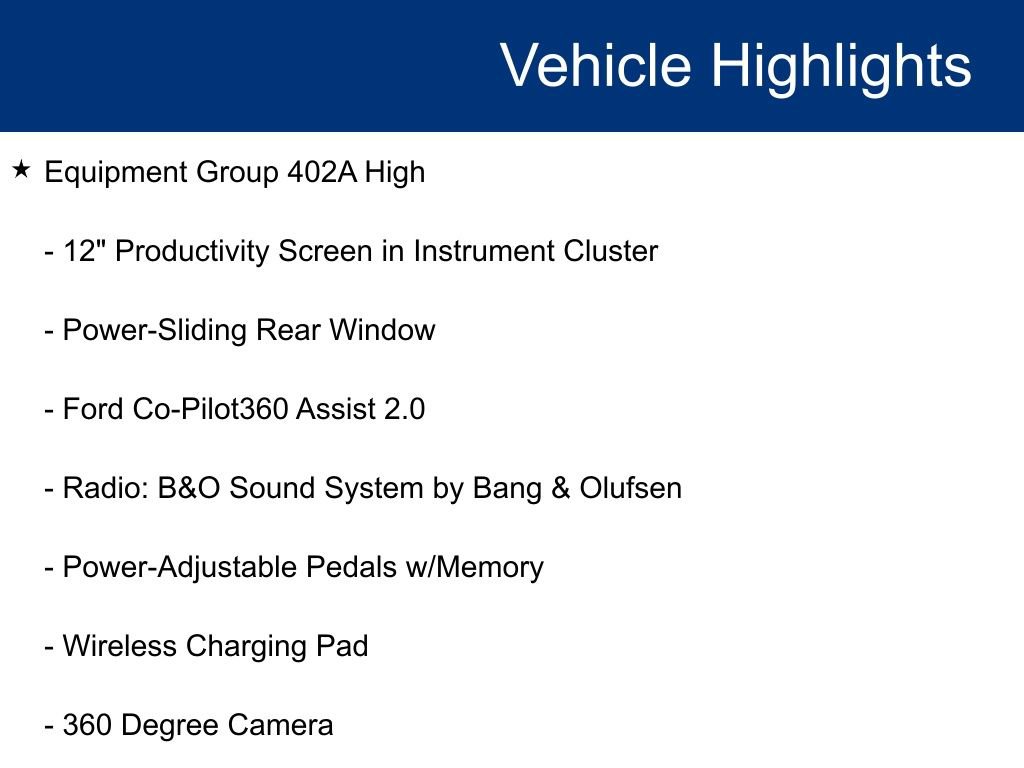 Vehicle Highlights

★ Equipment Group 402A High

- 12" Productivity Screen in Instrument Cluster

- Power-Sliding Rear Window

- Ford Co-Pilot360 Assist 2.0

- Radio: B&O Sound System by Bang & Olufsen

- Power-Adjustable Pedals w/Memory

- Wireless Charging Pad

- 360 Degree Camera